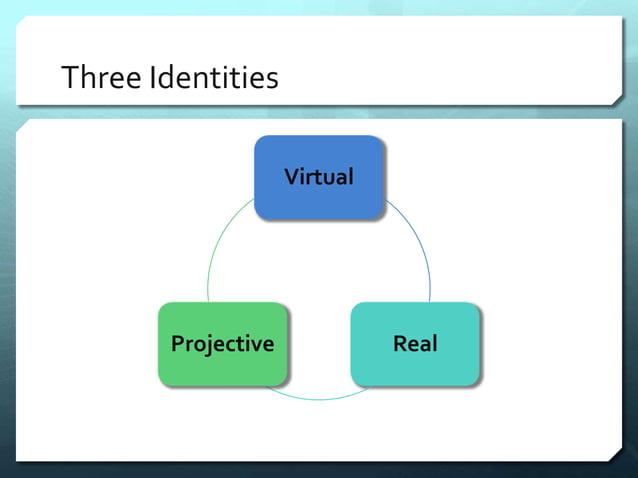 Three Identities

Virtual

Projective

Real